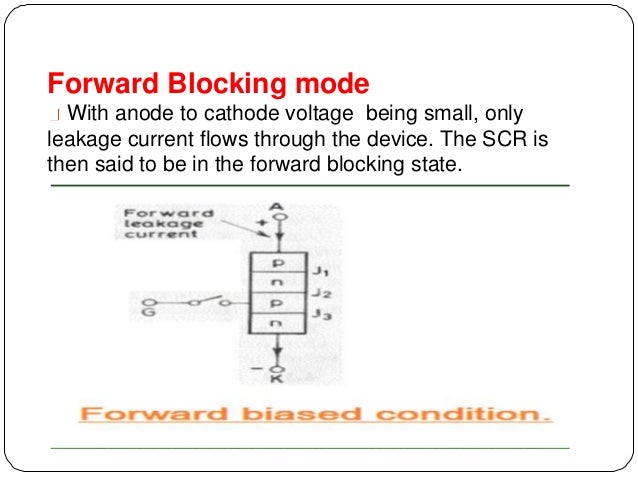 Forward Blocking mode

With anode to cathode voltage being small, only leakage current flows through the device. The SCR is then said to be in the forward blocking state.

Forward leakage current

A

+

p

n

p

n

$J_1$

$J_2$

$J_3$

G

−

K

Forward biased condition.